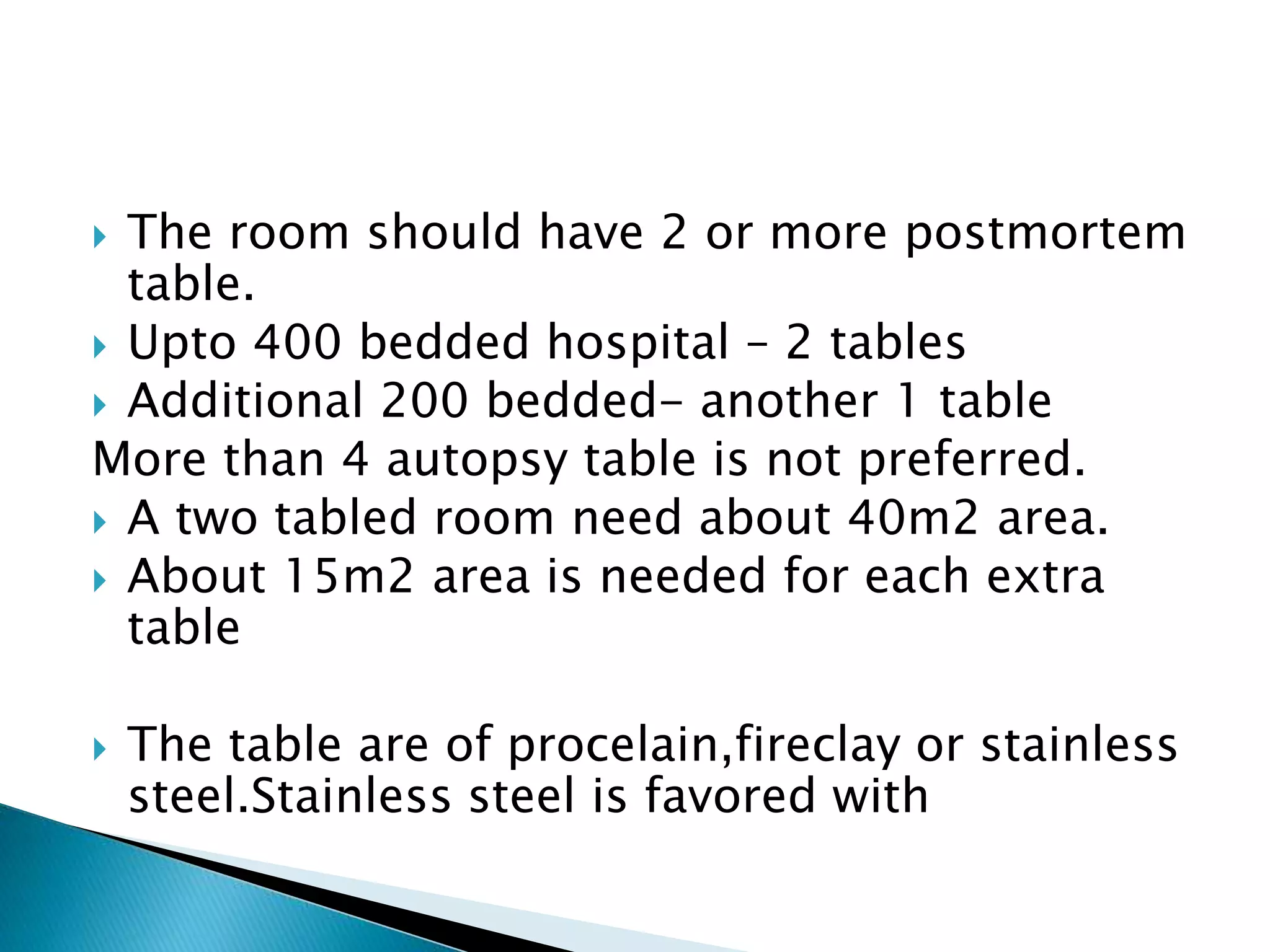 The room should have 2 or more postmortem table.
Upto 400 bedded hospital – 2 tables
Additional 200 bedded– another 1 table
More than 4 autopsy table is not preferred.
A two tabled room need about 40m2 area.
About 15m2 area is needed for each extra table

The table are of procelain,fireclay or stainless steel.Stainless steel is favored with